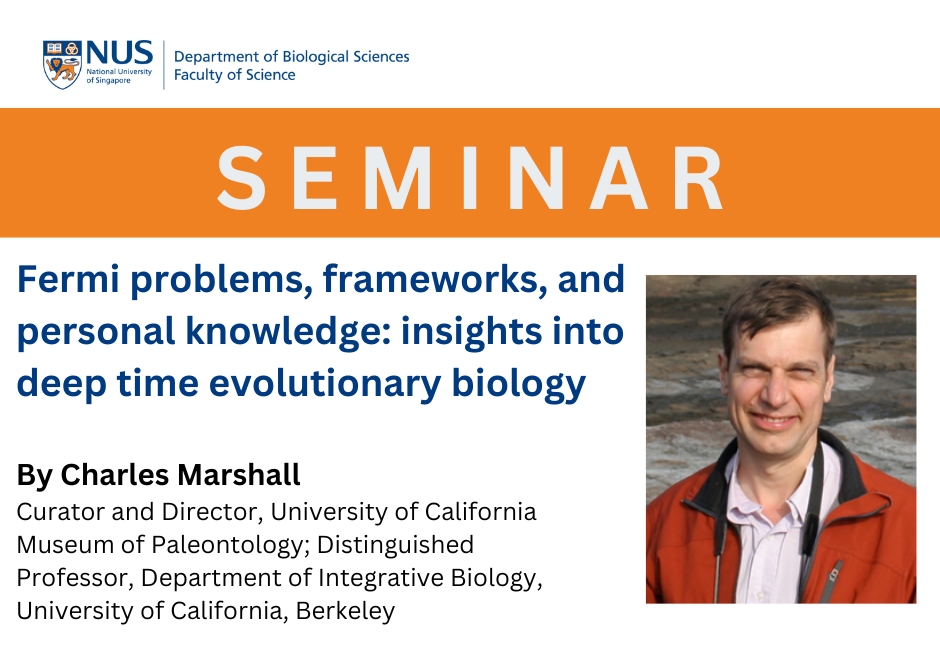 NUS
National University of Singapore

Department of Biological Sciences
Faculty of Science

SEMINAR

Fermi problems, frameworks, and personal knowledge: insights into deep time evolutionary biology

By Charles Marshall

Curator and Director, University of California Museum of Paleontology; Distinguished Professor, Department of Integrative Biology, University of California, Berkeley